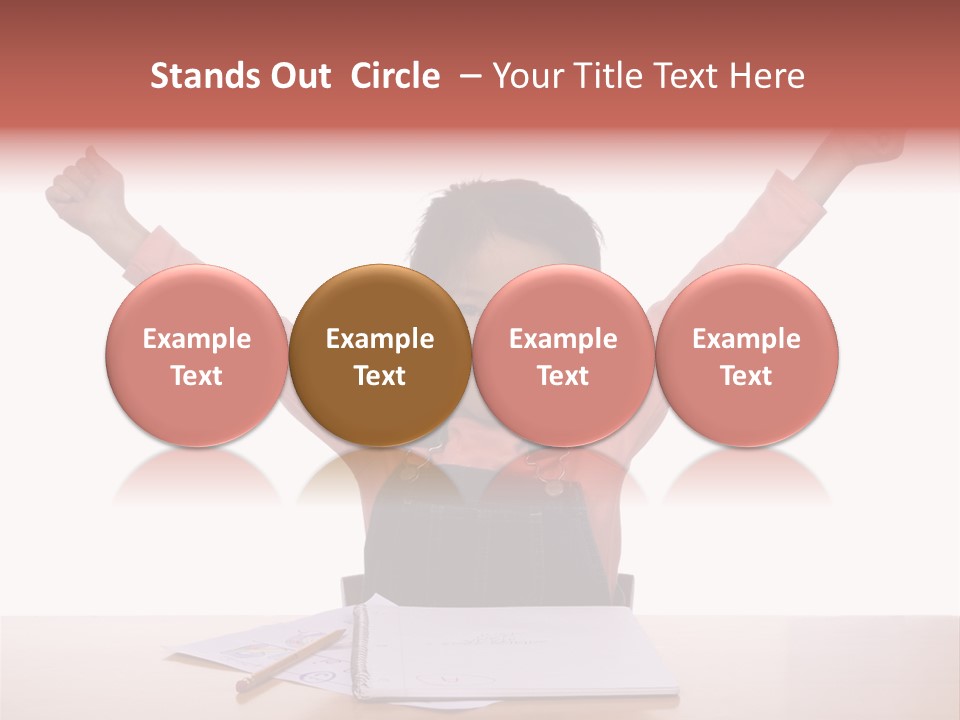 Stands Out Circle – Your Title Text Here

Example Text

Example Text

Example Text

Example Text